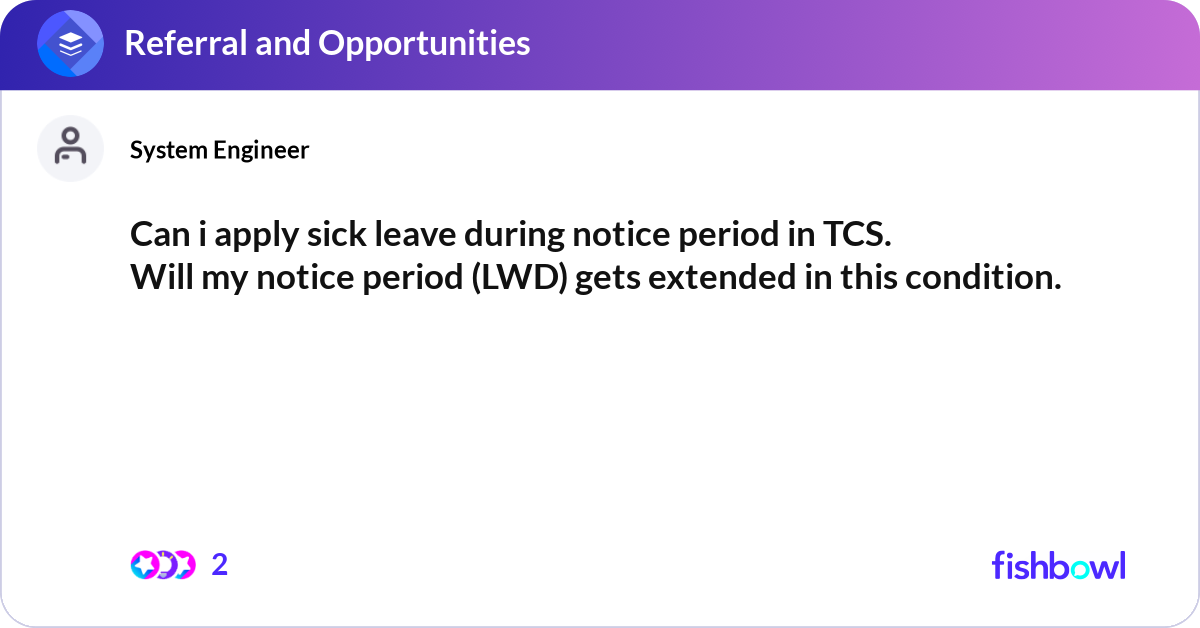 Referral and Opportunities

System Engineer

Can i apply sick leave during notice period in TCS.
Will my notice period (LWD) gets extended in this condition.

2

fishbowl